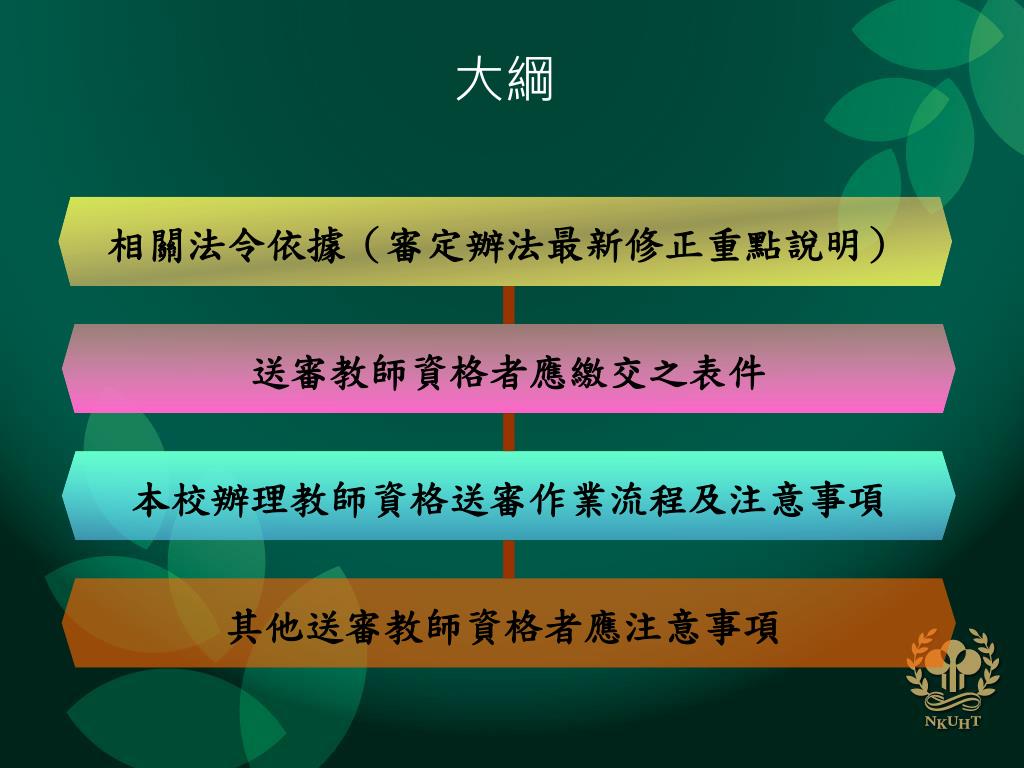 大綱

相關法令依據（審定辦法最新修正重點說明）

送審教師資格者應繳交之表件

本校辦理教師資格送審作業流程及注意事項

其他送審教師資格者應注意事項

NKUHT